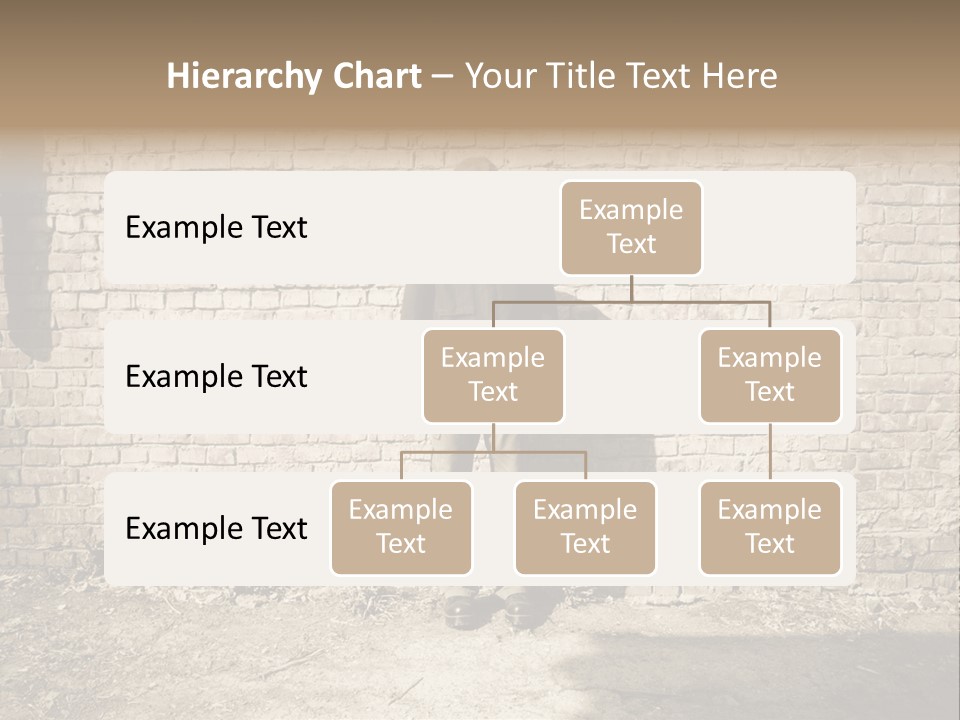 Hierarchy Chart – Your Title Text Here

Example Text

Example Text

Example Text

Example Text

Example Text

Example Text

Example Text

Example Text

Example Text